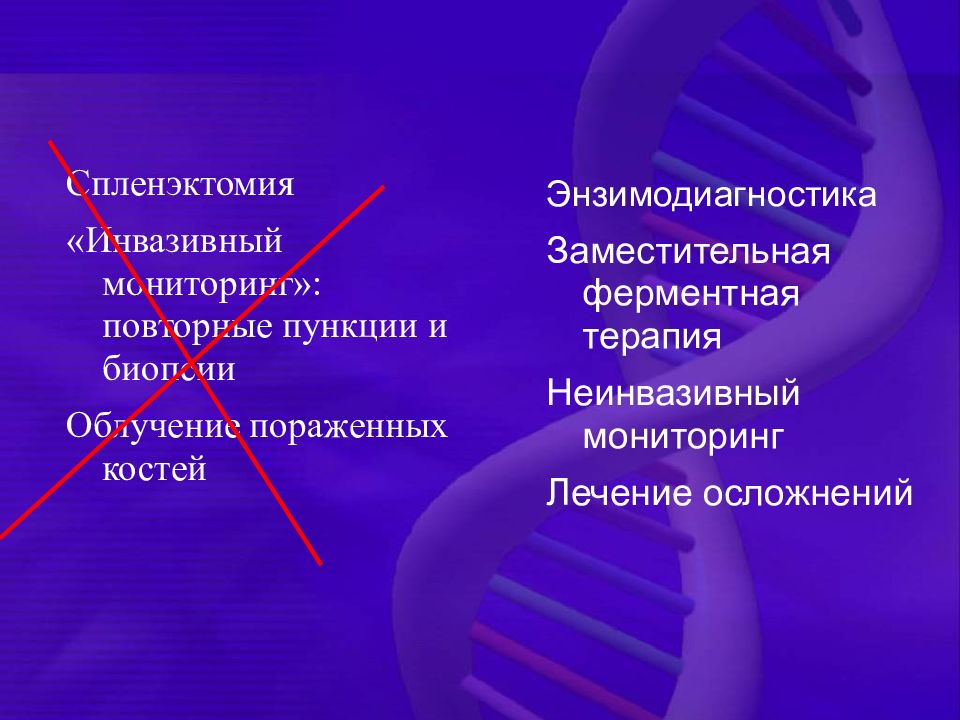 Спленэктомия

«Инвазивный мониторинг»: повторные пункции и биопсии

Облучение пораженных костей

Энзимодиагностика

Заместительная ферментная терапия

Неинвазивный мониторинг

Лечение осложнений